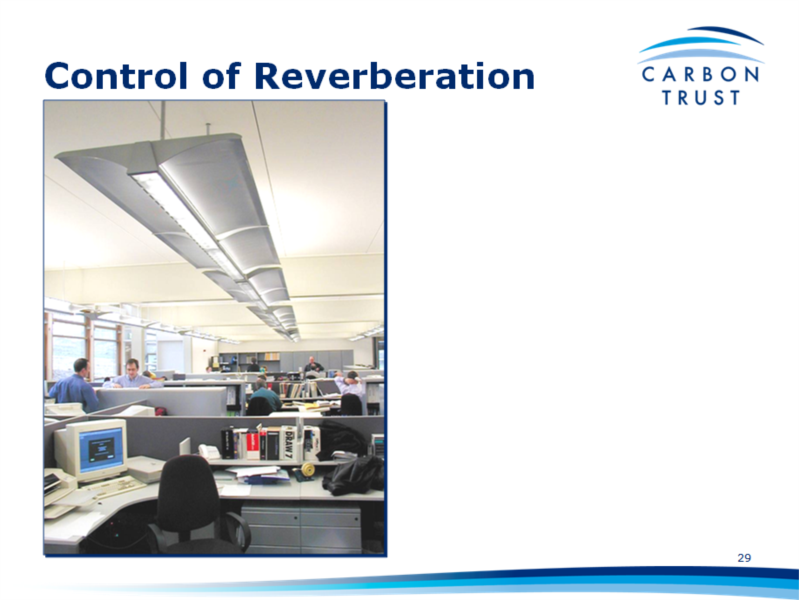 Control of Reverberation

CARBON TRUST

DRAW 7

29